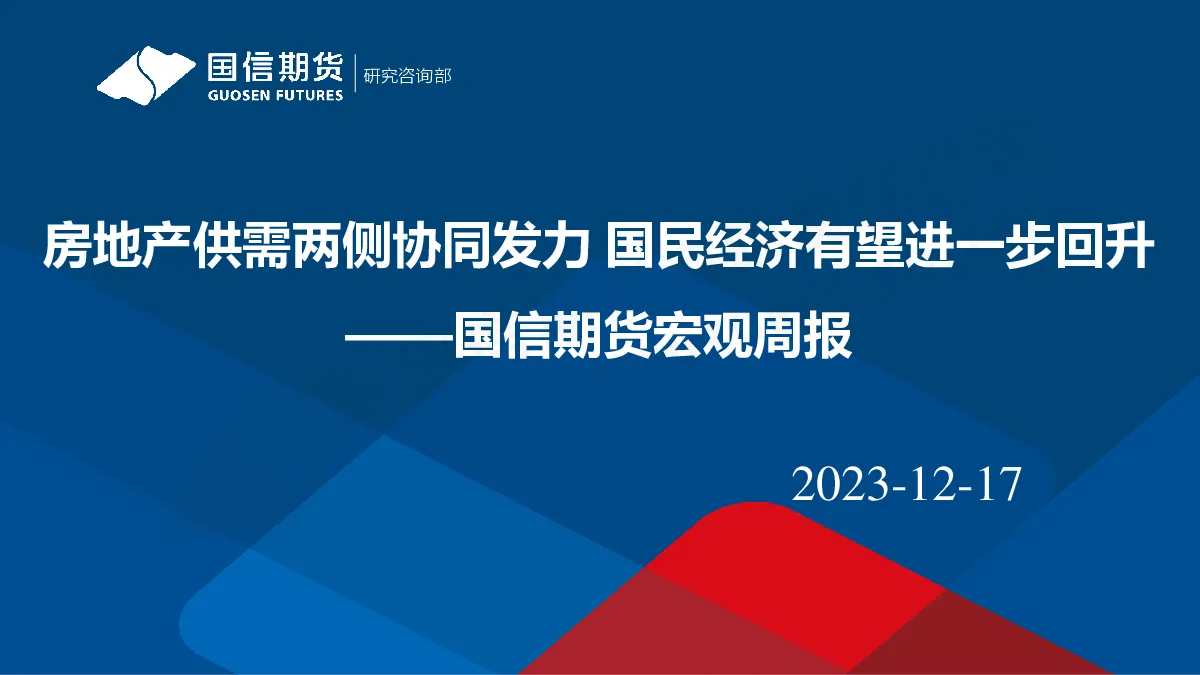 国信期货
GUOSEN FUTURES
研究咨询部

房地产供需两侧协同发力 国民经济有望进一步回升
——国信期货宏观周报

2023-12-17